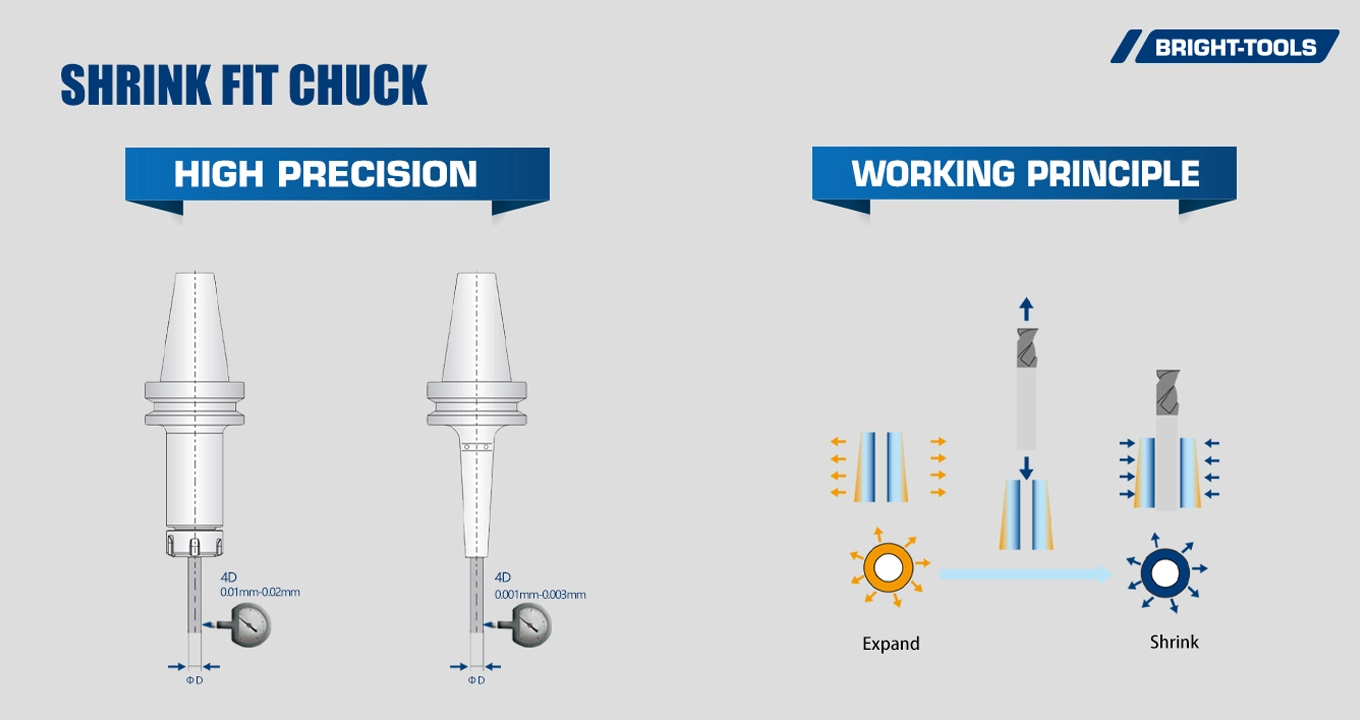 BRIGHT-TOOLS

SHRINK FIT CHUCK

HIGH PRECISION

4D
0.01mm-0.02mm

ΦD

4D
0.001mm-0.003mm

ΦD

WORKING PRINCIPLE

Expand

Shrink